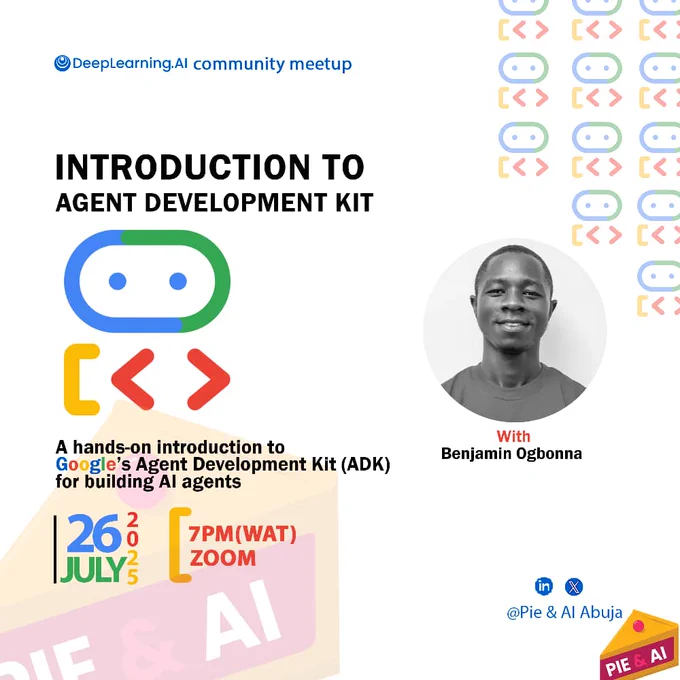 DeepLearning.AI community meetup

INTRODUCTION TO
AGENT DEVELOPMENT KIT

A hands-on introduction to Google's Agent Development Kit (ADK) for building AI agents

26 JULY 2025

7PM(WAT)
ZOOM

With
Benjamin Ogbonna

@Pie & AI Abuja

PIE & AI

PIE & AI